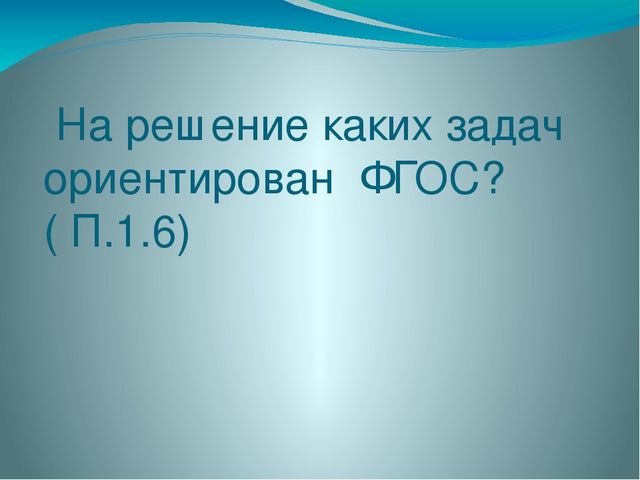 На решение каких задач ориентирован ФГОС? ( П.1.6)